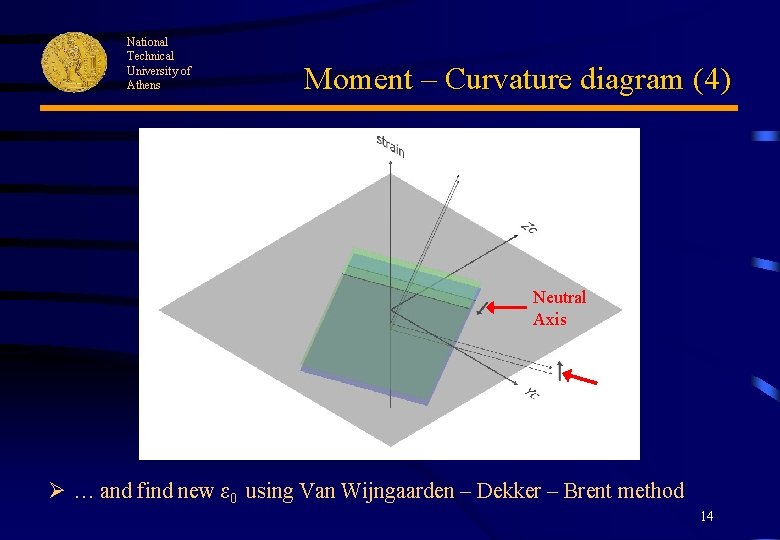 National Technical University of Athens

Moment – Curvature diagram (4)

strain

zc

Neutral Axis

yc

➢ … and find new $\varepsilon_0$ using Van Wijngaarden – Dekker – Brent method

14